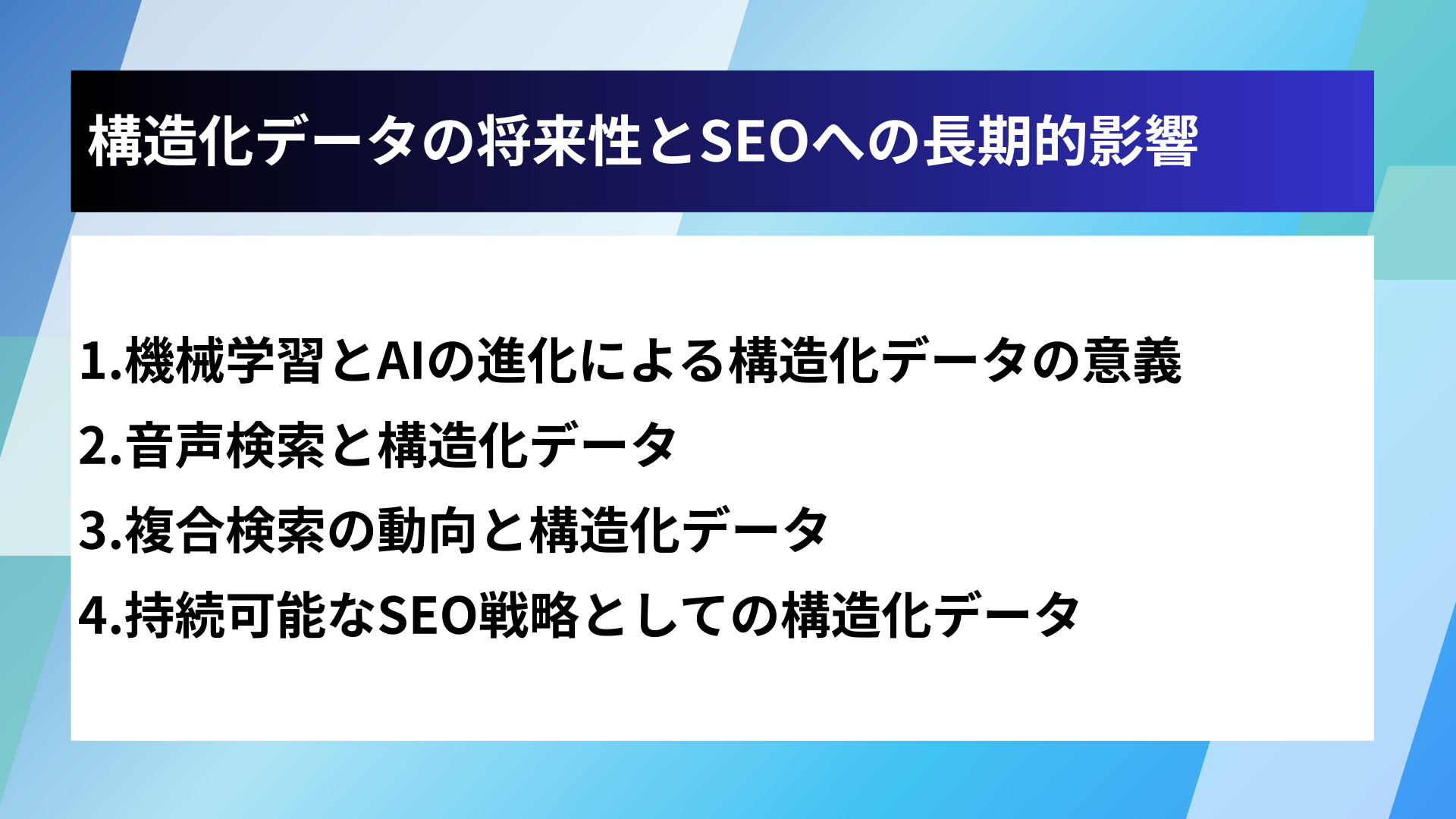 構造化データの将来性とSEOへの長期的影響

1.機械学習とAIの進化による構造化データの意義

2.音声検索と構造化データ

3.複合検索の動向と構造化データ

4.持続可能なSEO戦略としての構造化データ